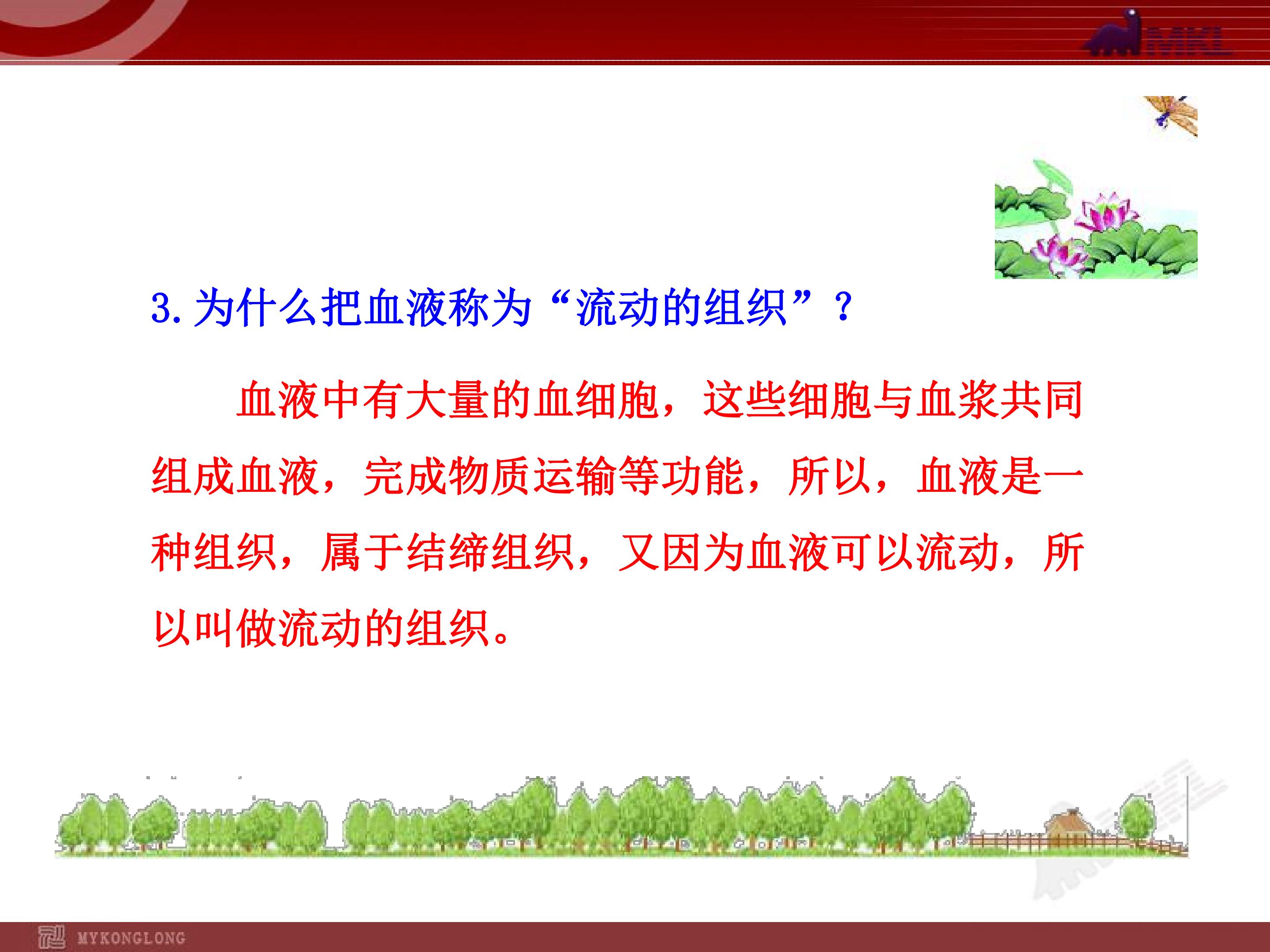 MKL

3.为什么把血液称为“流动的组织”？

血液中有大量的血细胞，这些细胞与血浆共同组成血液，完成物质运输等功能，所以，血液是一种组织，属于结缔组织，又因为血液可以流动，所以叫做流动的组织。

MYKONGLONG